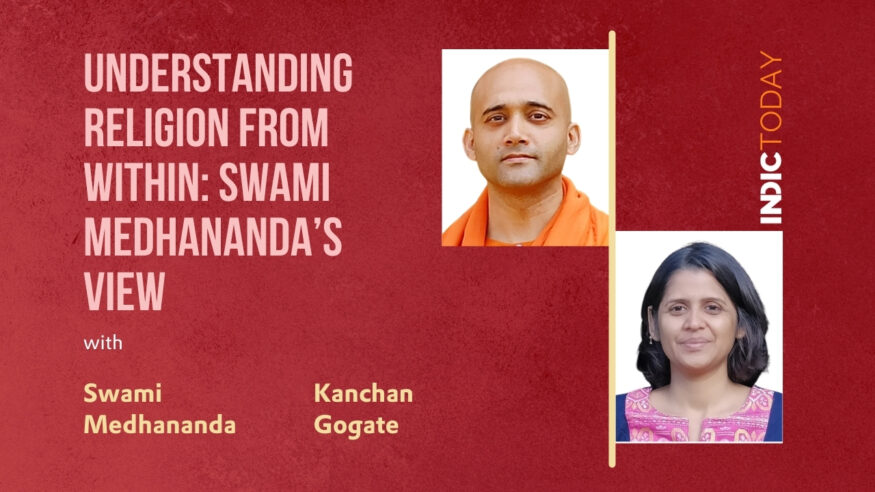 UNDERSTANDING RELIGION FROM WITHIN: SWAMI MEDHANANDA'S VIEW

with

Swami Medhananda

Kanchan Gogate

INDICTODAY